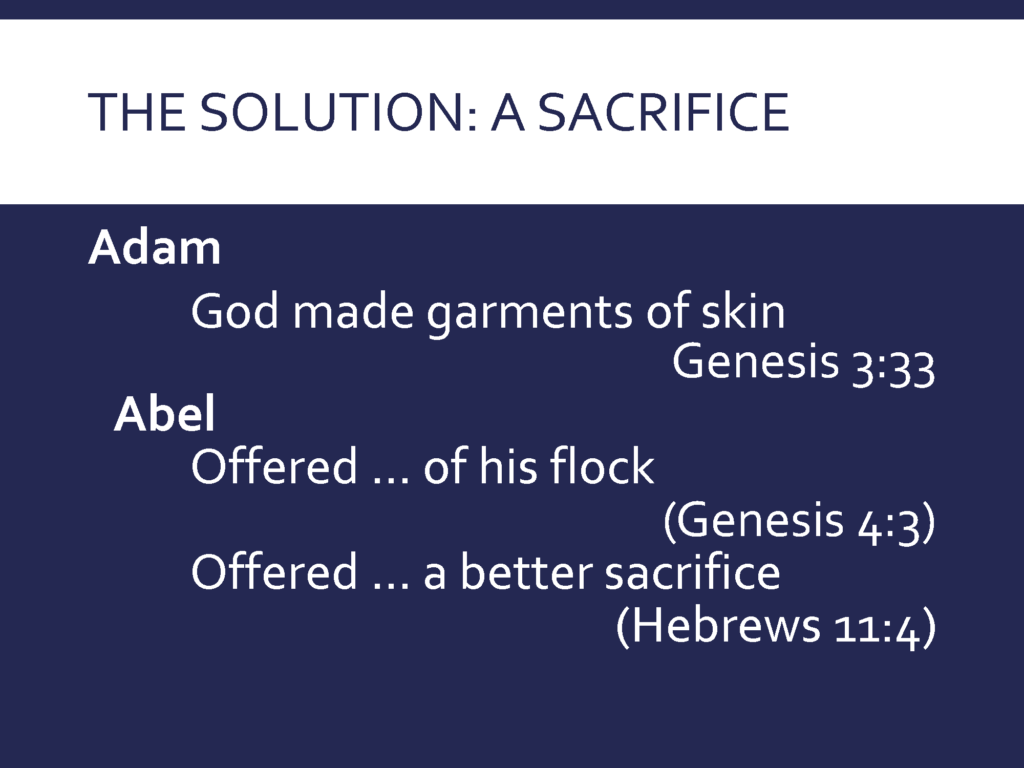 THE SOLUTION: A SACRIFICE

Adam

God made garments of skin

Genesis 3:33

Abel

Offered … of his flock

(Genesis 4:3)

Offered … a better sacrifice

(Hebrews 11:4)